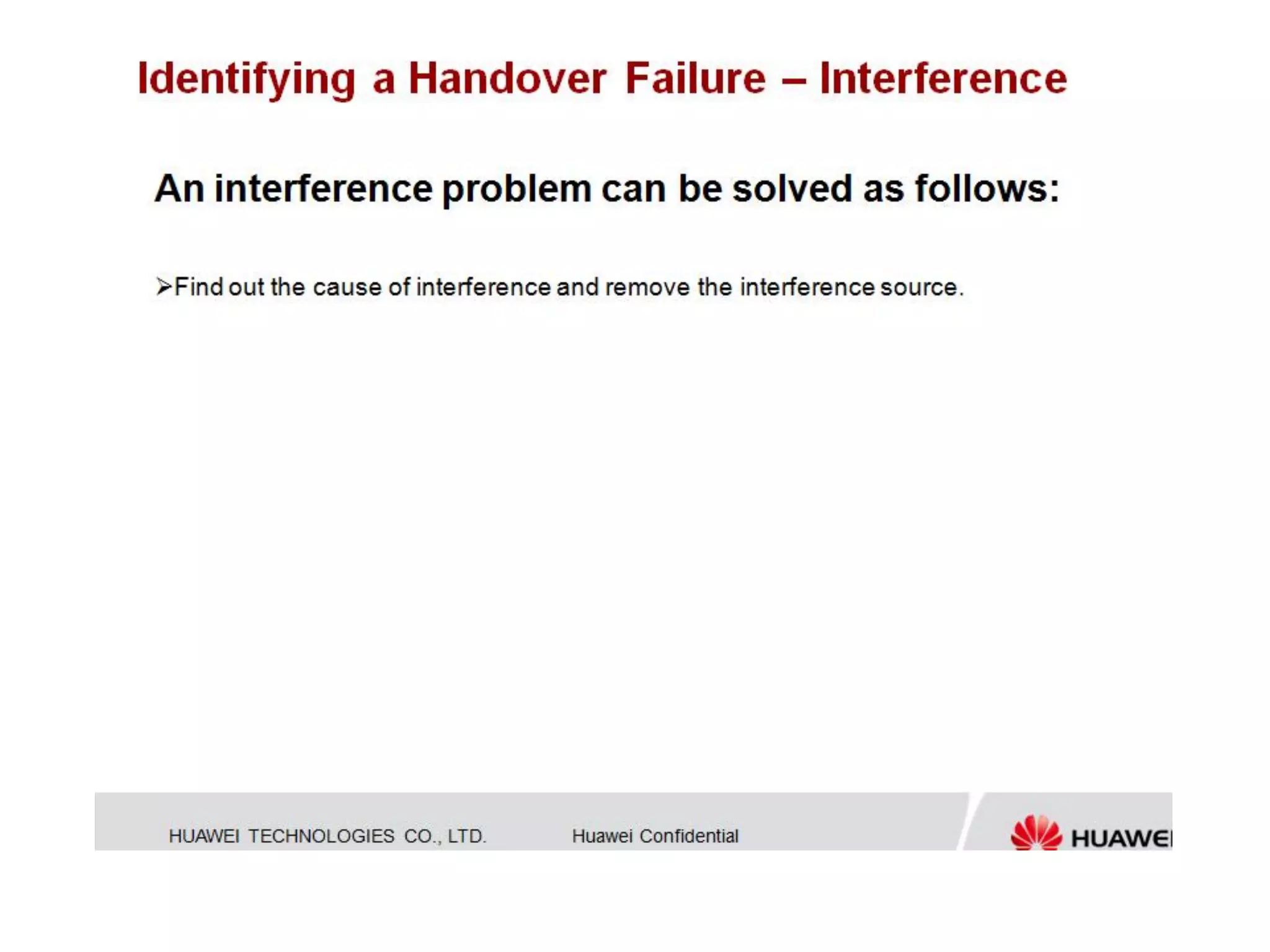 Identifying a Handover Failure – Interference

An interference problem can be solved as follows:

➢Find out the cause of interference and remove the interference source.

HUAWEI TECHNOLOGIES CO., LTD.

Huawei Confidential

HUAWEI